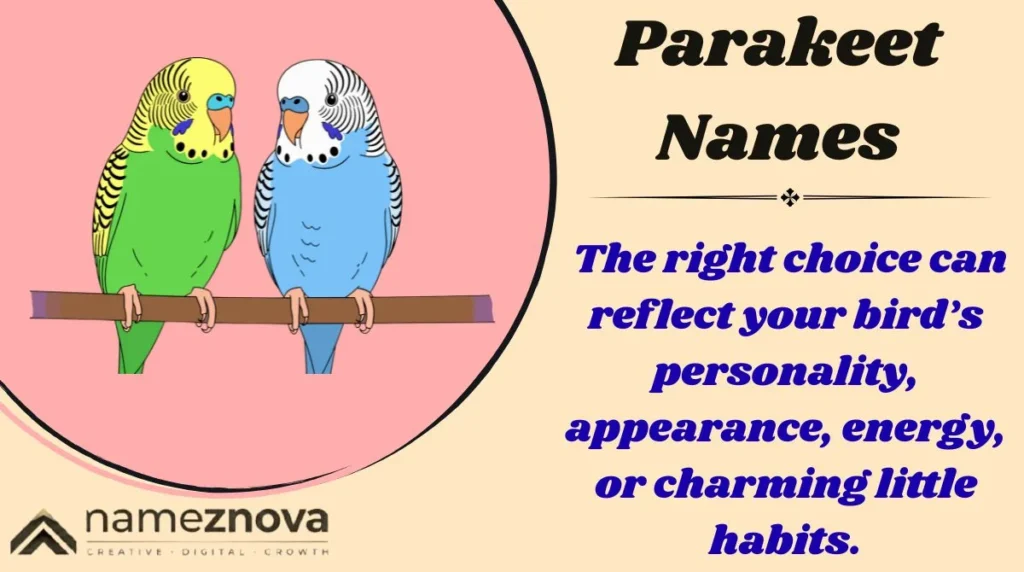 Parakeet Names

The right choice can reflect your bird's personality, appearance, energy, or charming little habits.

nameznova
CREATIVE · DIGITAL · GROWTH